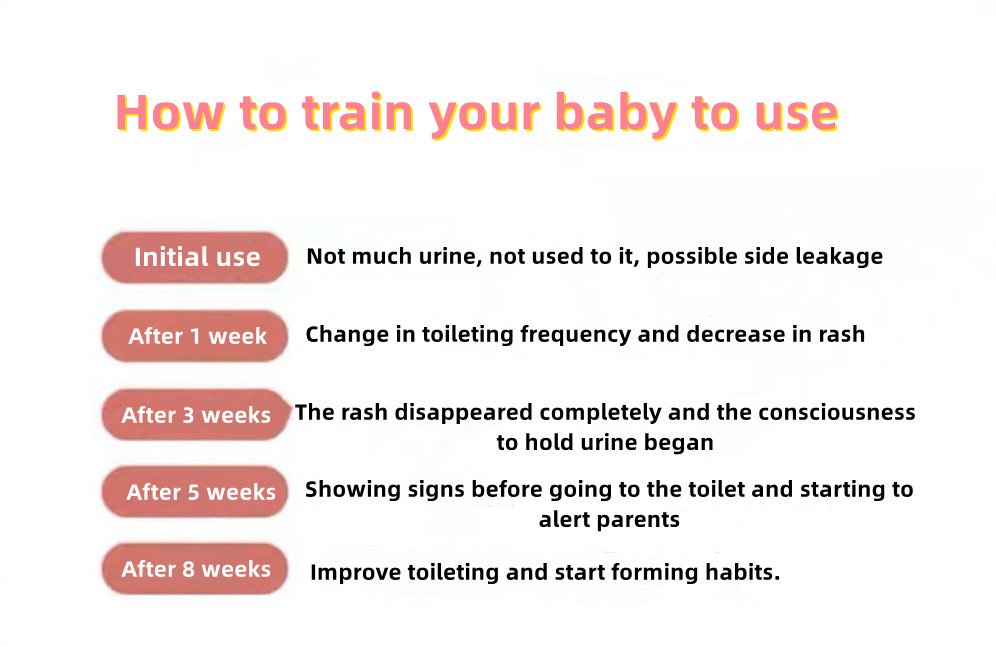 How to train your baby to use

Initial use Not much urine, not used to it, possible side leakage

After 1 week Change in toileting frequency and decrease in rash

After 3 weeks The rash disappeared completely and the consciousness to hold urine began

After 5 weeks Showing signs before going to the toilet and starting to alert parents

After 8 weeks Improve toileting and start forming habits.